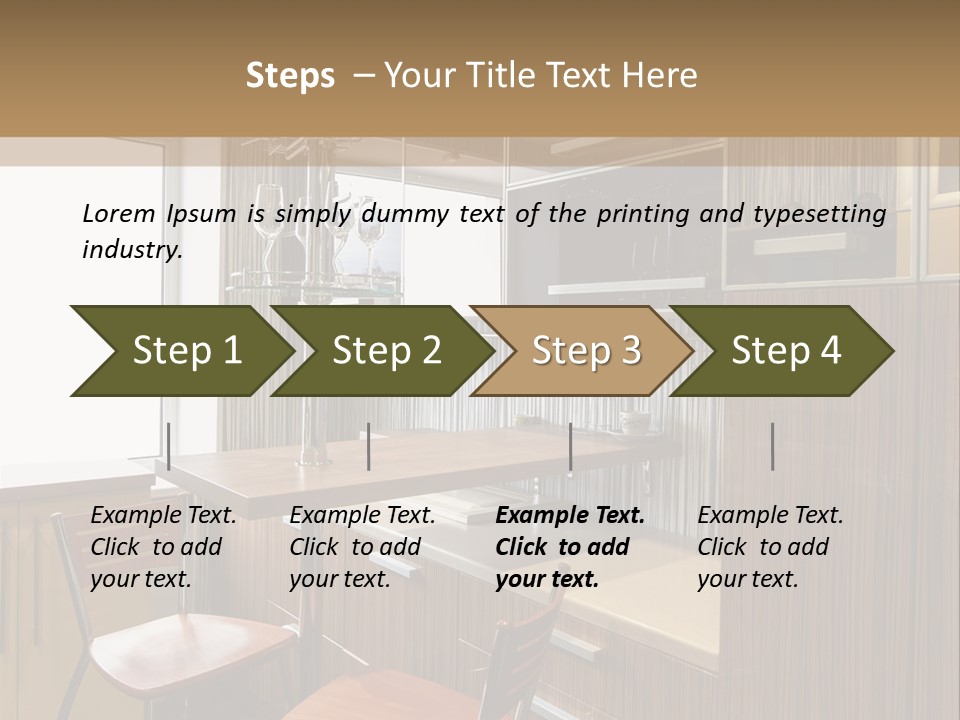 Steps – Your Title Text Here

Lorem Ipsum is simply dummy text of the printing and typesetting industry.

Step 1

Step 2

Step 3

Step 4

Example Text. Click to add your text.

Example Text. Click to add your text.

Example Text. Click to add your text.

Example Text. Click to add your text.